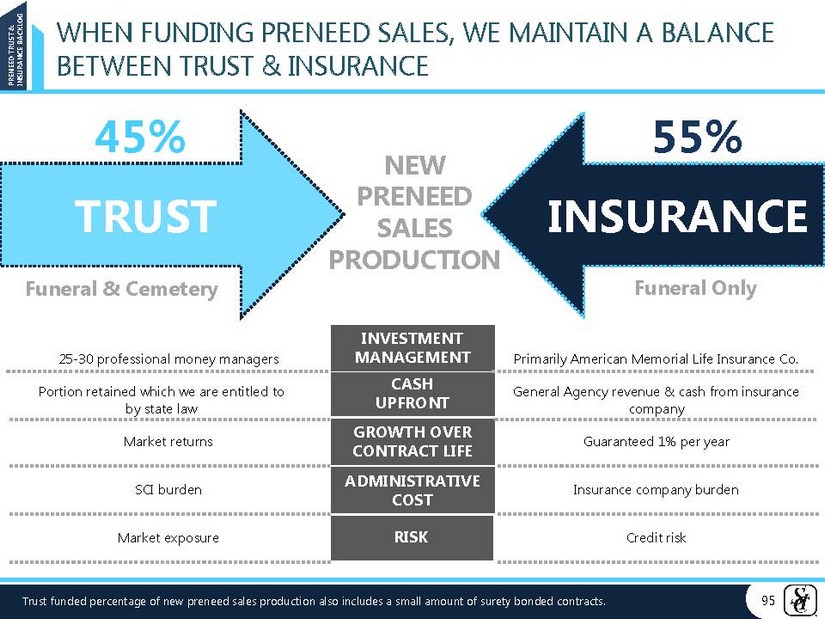 PRENEED TRUST & INSURANCE BACKLOG

WHEN FUNDING PRENEED SALES, WE MAINTAIN A BALANCE BETWEEN TRUST & INSURANCE

45%

TRUST

Funeral & Cemetery

NEW PRENEED SALES PRODUCTION

55%

INSURANCE

Funeral Only

| | | |
|---|---|---|
| 25-30 professional money managers | INVESTMENT MANAGEMENT | Primarily American Memorial Life Insurance Co. |
| Portion retained which we are entitled to by state law | CASH UPFRONT | General Agency revenue & cash from insurance company |
| Market returns | GROWTH OVER CONTRACT LIFE | Guaranteed 1% per year |
| SCI burden | ADMINISTRATIVE COST | Insurance company burden |
| Market exposure | RISK | Credit risk |

Trust funded percentage of new preneed sales production also includes a small amount of surety bonded contracts.

95